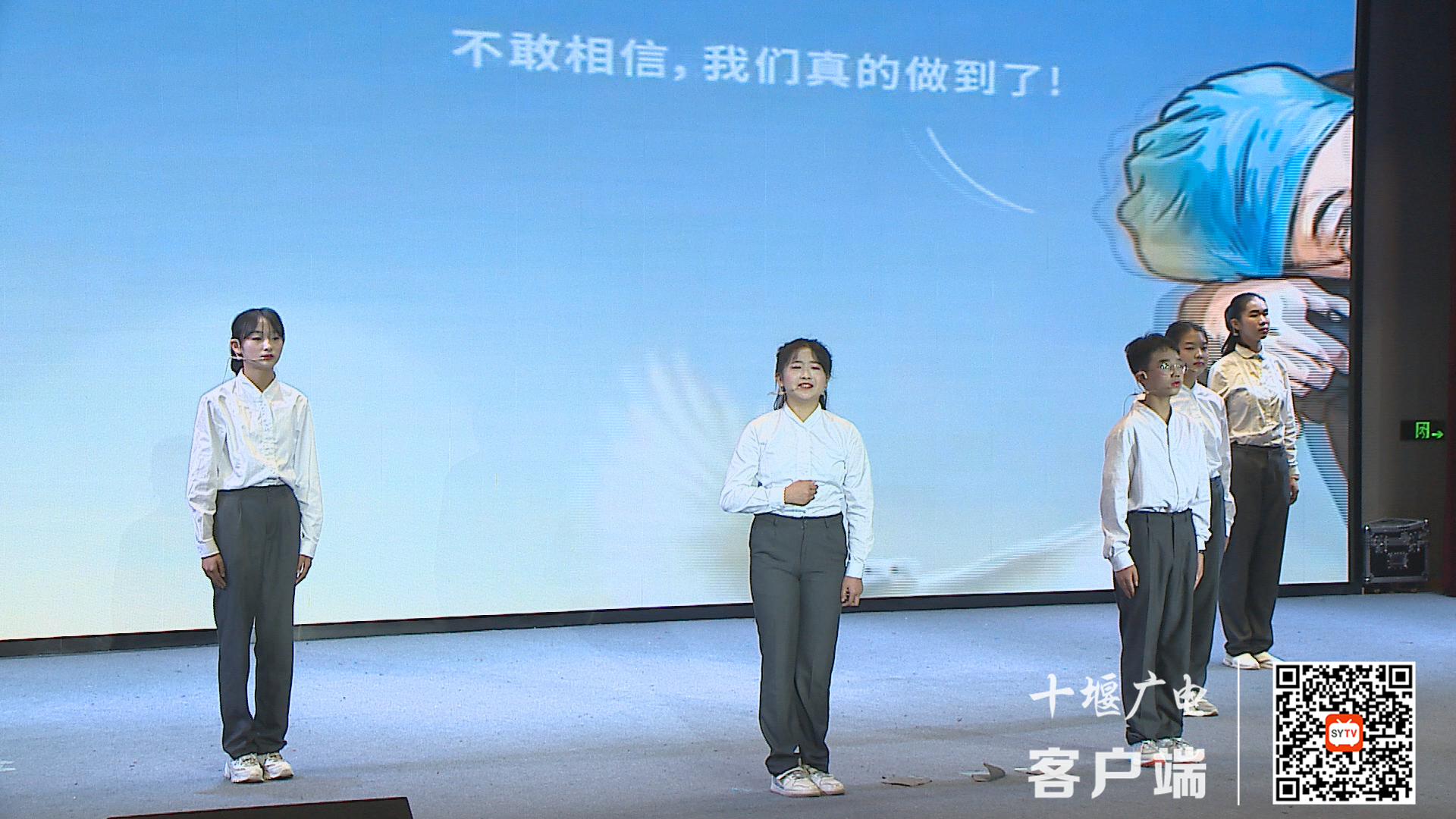 不敢相信，我们真的做到了！

十堰广电
客户端

SYTV